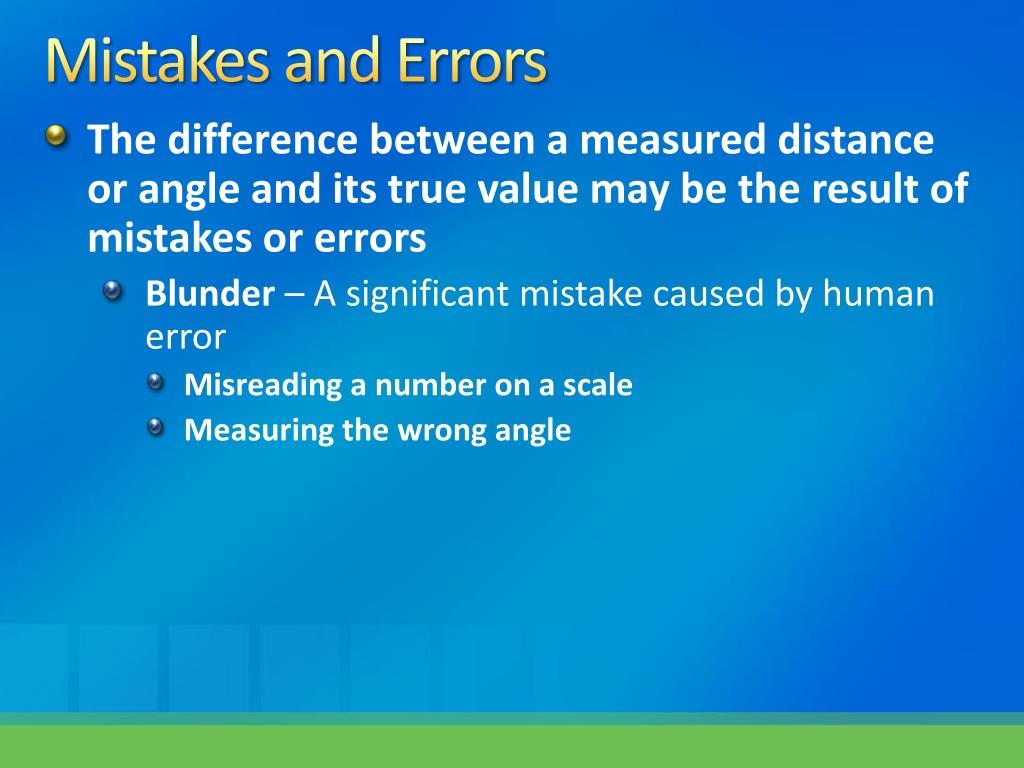 Mistakes and Errors

The difference between a measured distance or angle and its true value may be the result of mistakes or errors

Blunder – A significant mistake caused by human error

Misreading a number on a scale

Measuring the wrong angle